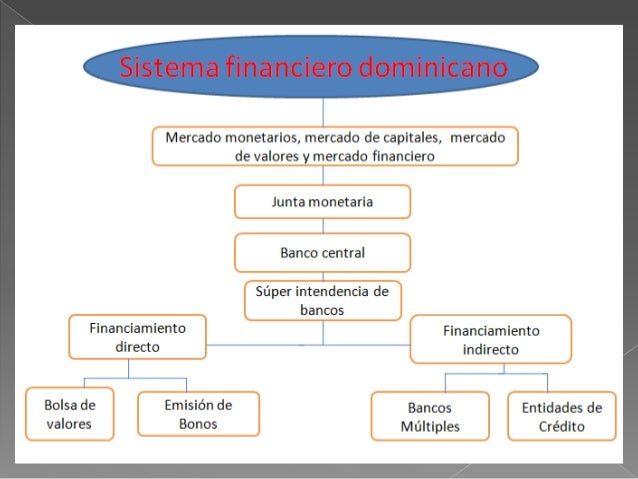 Sistema financiero dominicano

Mercado monetarios, mercado de capitales, mercado de valores y mercado financiero

Junta monetaria

Banco central

Súper intendencia de bancos

Financiamiento directo

Financiamiento indirecto

Bolsa de valores

Emisión de Bonos

Bancos Múltiples

Entidades de Crédito